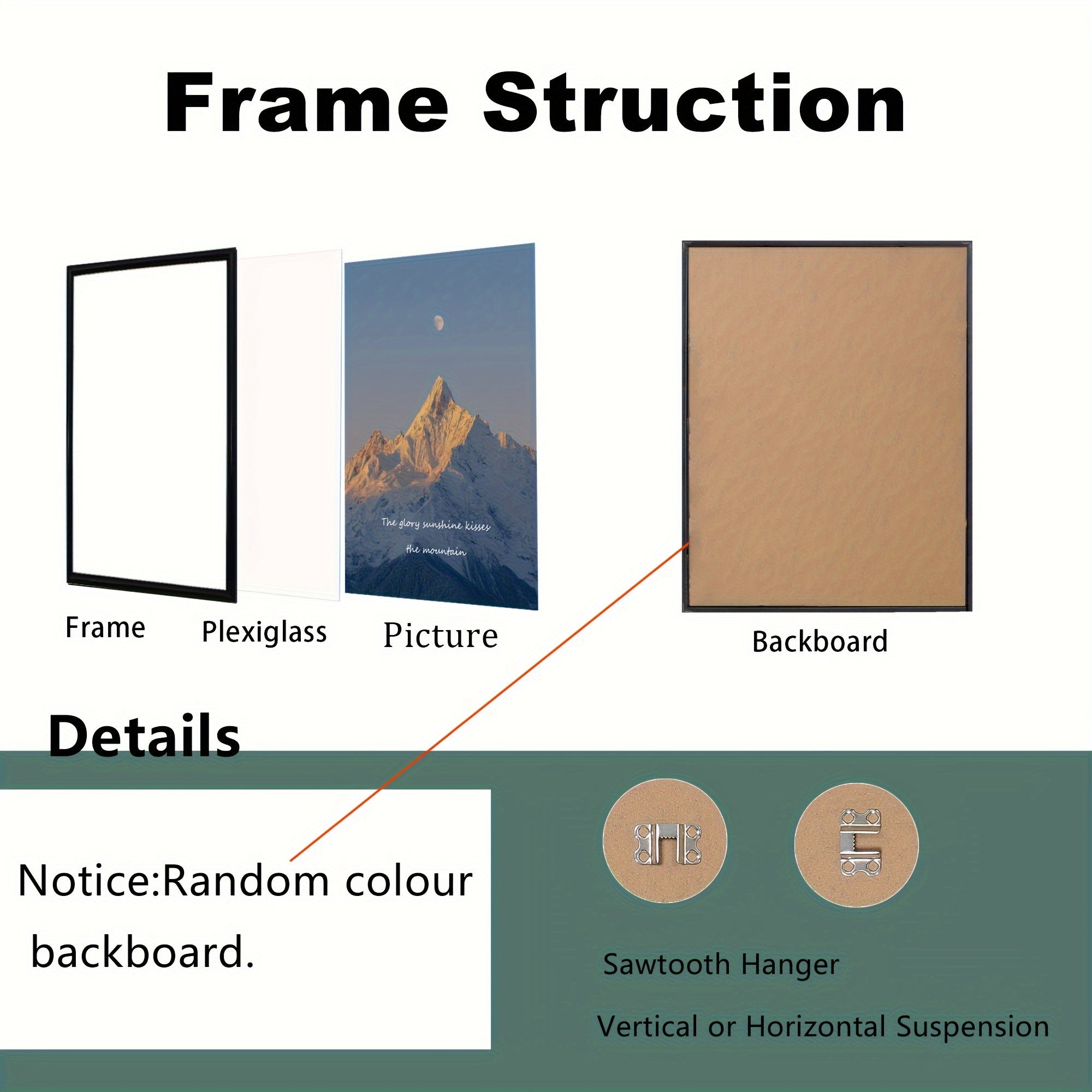 Frame Struction

The glory sunshine kisses the mountain

Frame

Plexiglass

Picture

Backboard

Details

Notice:Random colour backboard.

Sawtooth Hanger

Vertical or Horizontal Suspension